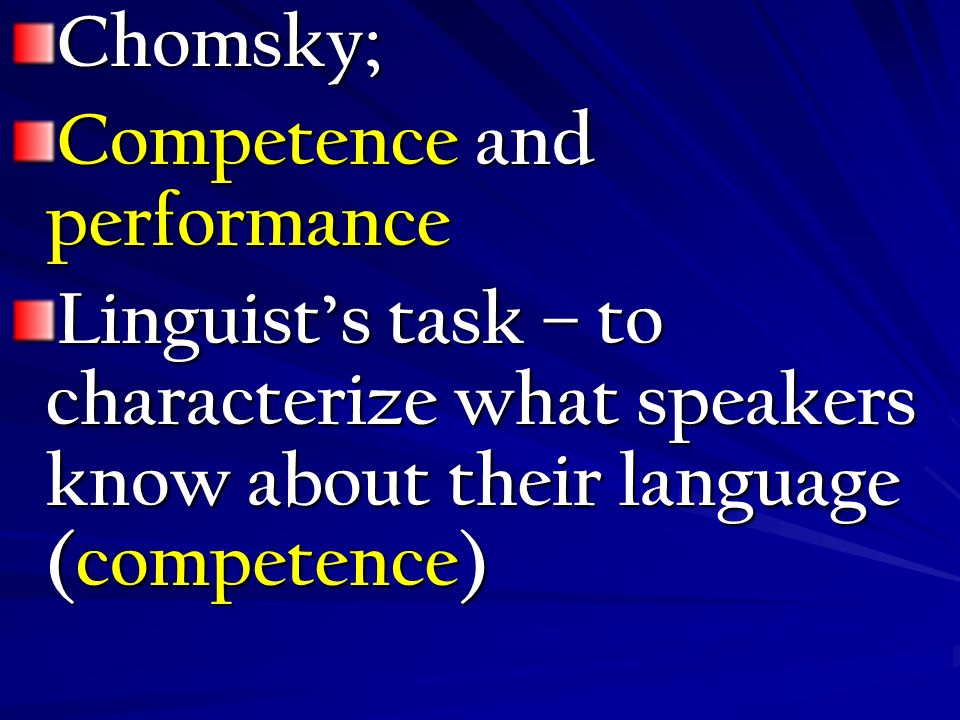 Chomsky;

Competence and performance

Linguist’s task – to characterize what speakers know about their language (competence)